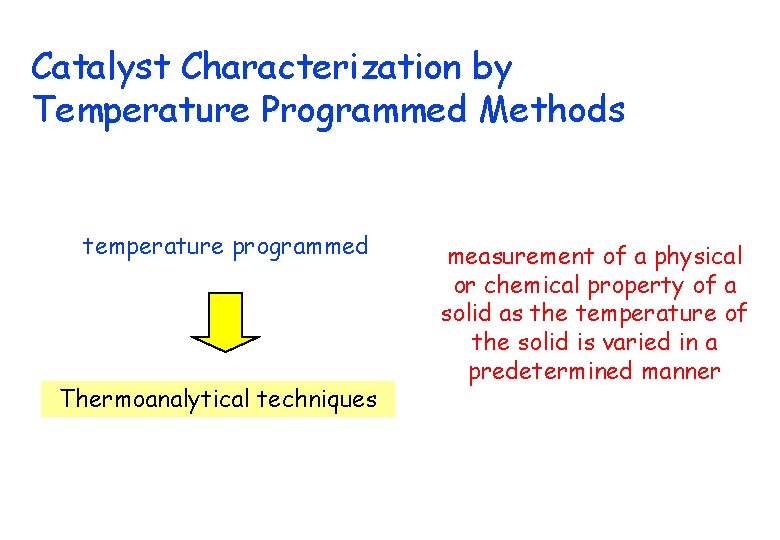 Catalyst Characterization by Temperature Programmed Methods

temperature programmed

Thermoanalytical techniques

measurement of a physical or chemical property of a solid as the temperature of the solid is varied in a predetermined manner